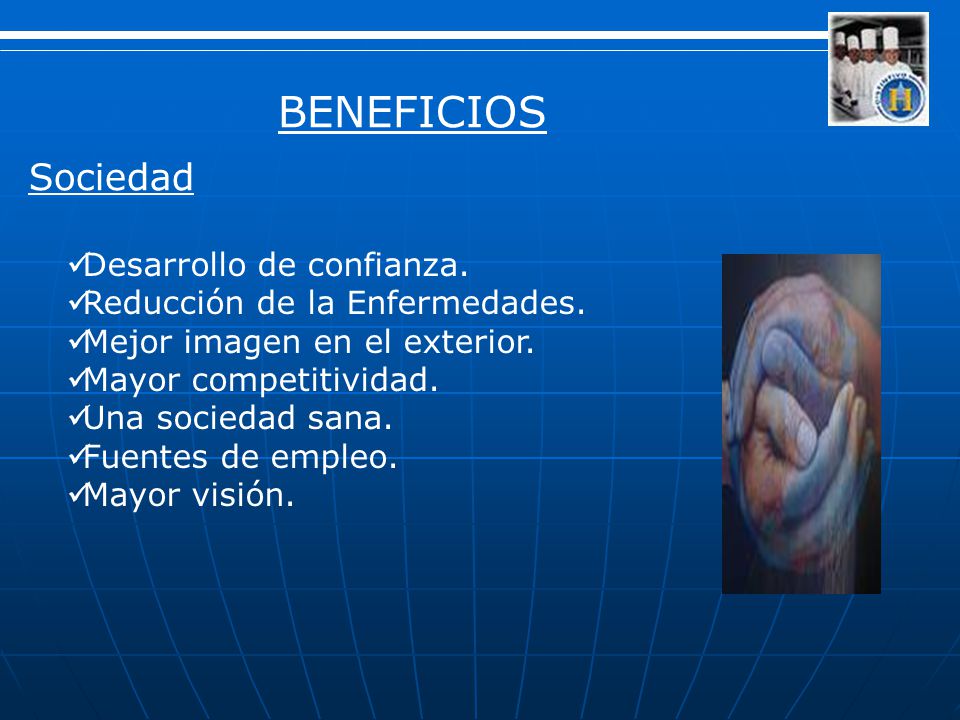 BENEFICIOS

Sociedad

✓Desarrollo de confianza.
✓Reducción de la Enfermedades.
✓Mejor imagen en el exterior.
✓Mayor competitividad.
✓Una sociedad sana.
✓Fuentes de empleo.
✓Mayor visión.